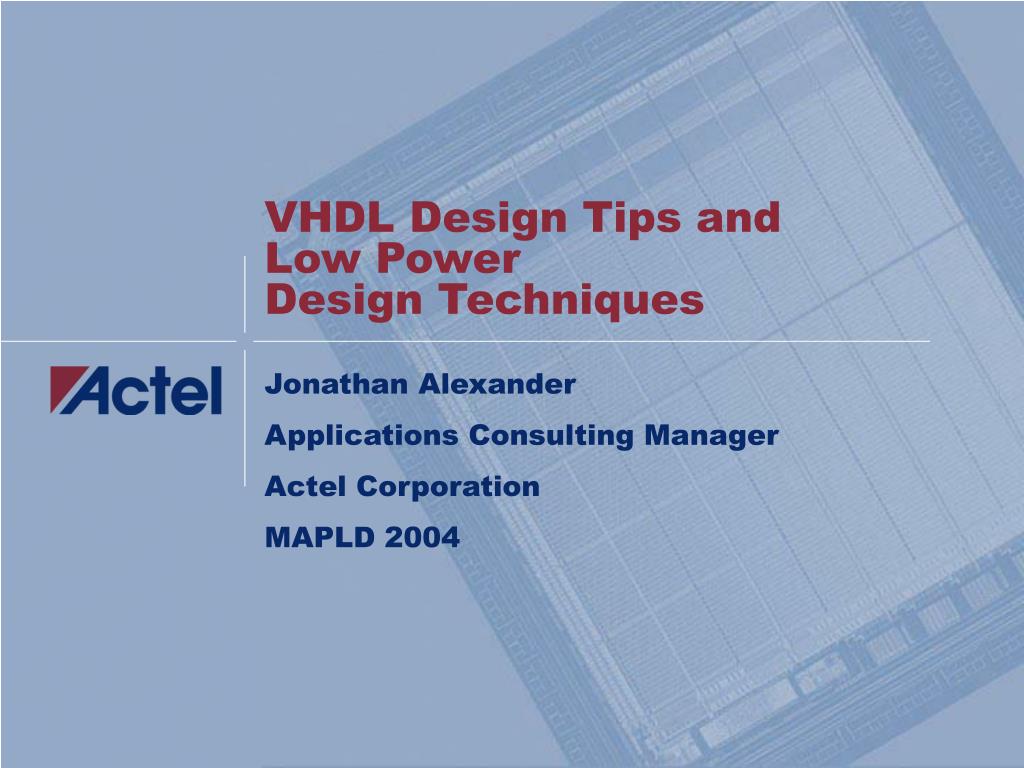 VHDL Design Tips and Low Power Design Techniques

Actel

Jonathan Alexander

Applications Consulting Manager

Actel Corporation

MAPLD 2004